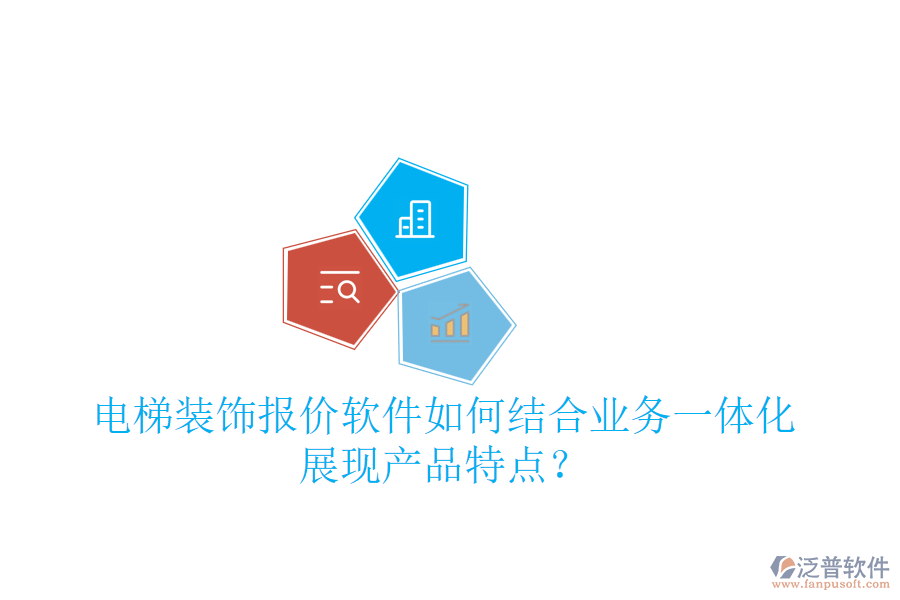 电梯装饰报价软件如何结合业务一体化展现产品特点？

泛普软件
www.fanpusoft.com